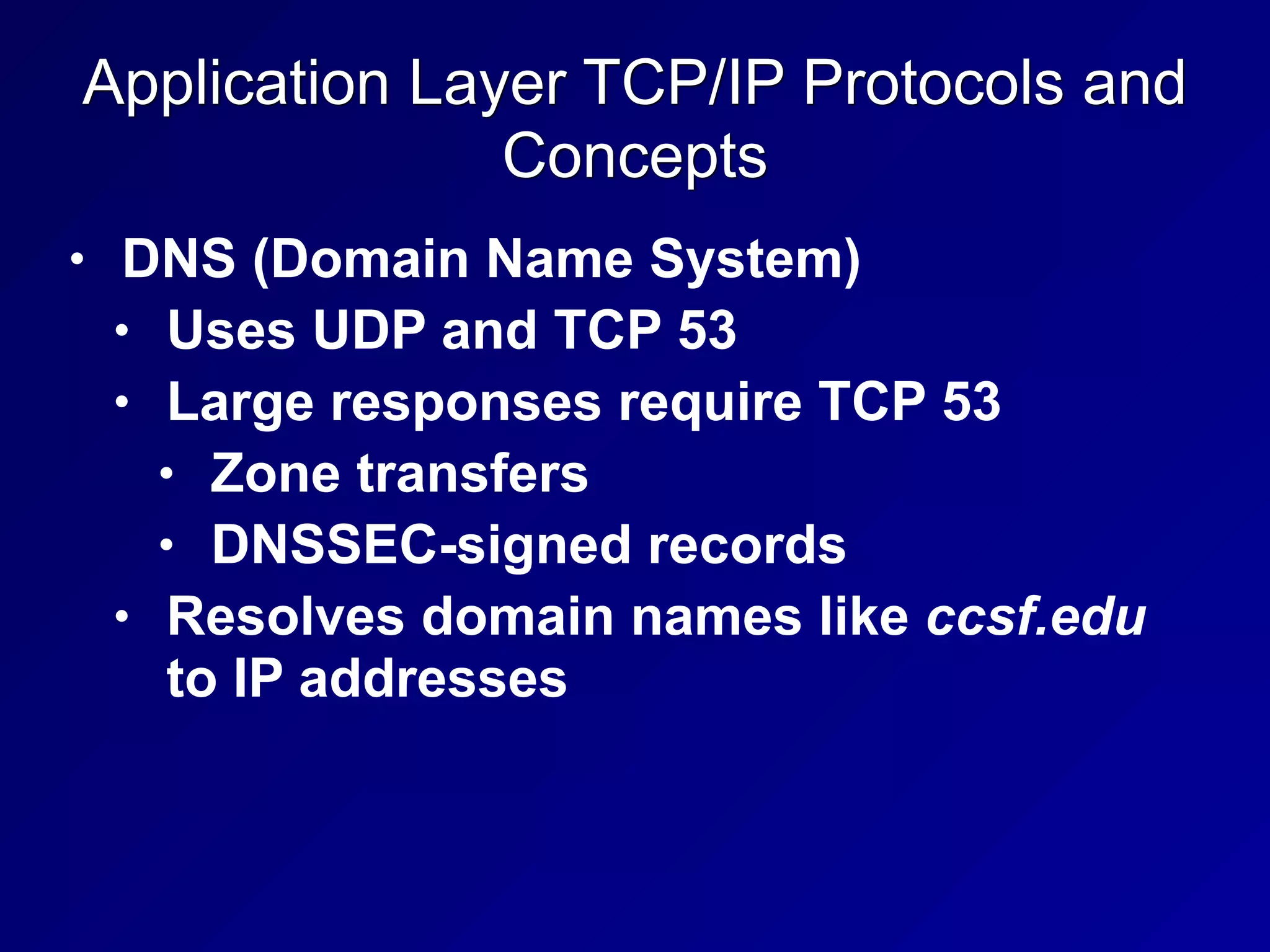 Application Layer TCP/IP Protocols and Concepts

• DNS (Domain Name System)
  • Uses UDP and TCP 53
  • Large responses require TCP 53
    • Zone transfers
    • DNSSEC-signed records
  • Resolves domain names like ccsf.edu to IP addresses